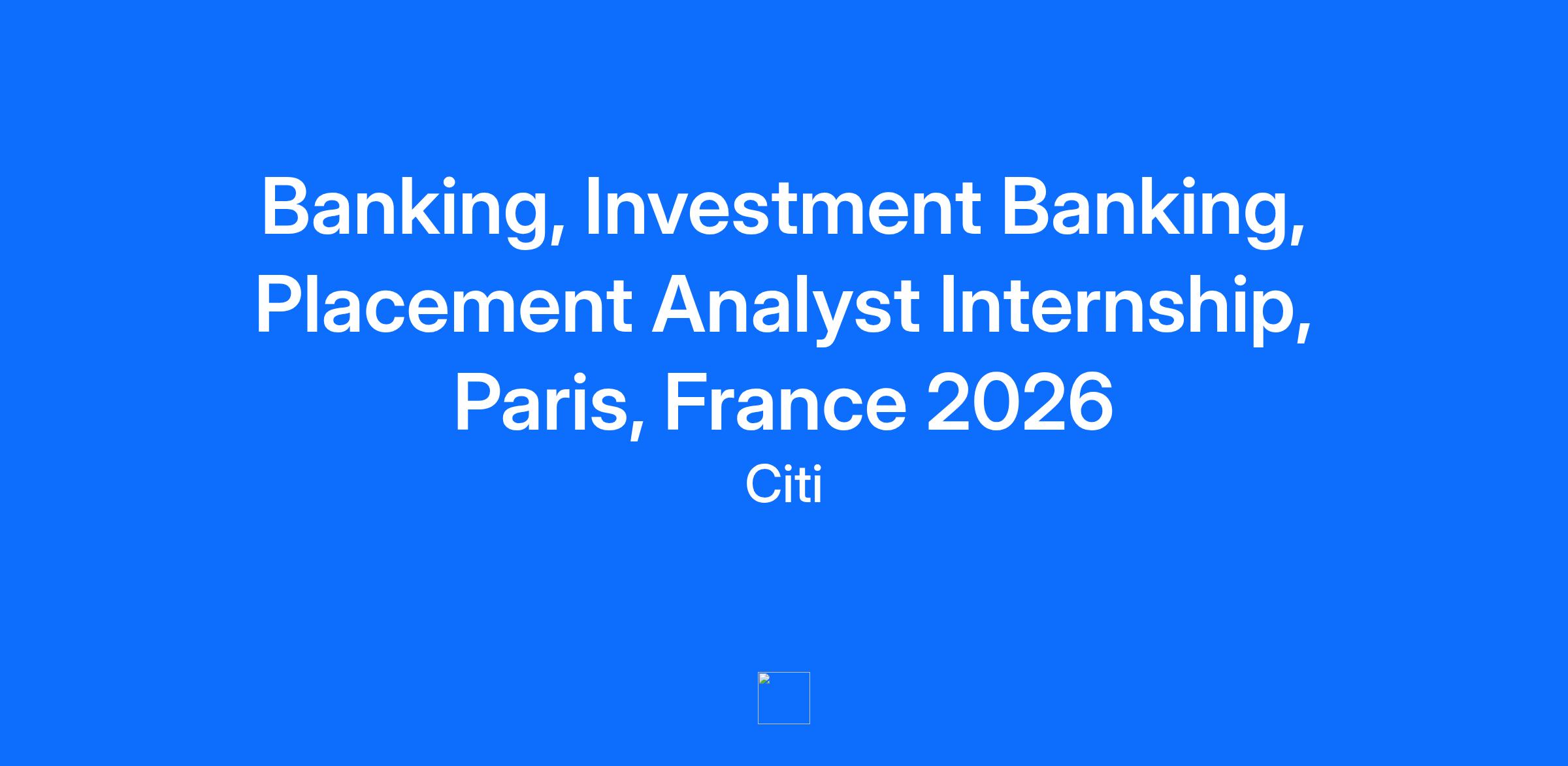 Banking, Investment Banking, Placement Analyst Internship, Paris, France 2026

Citi